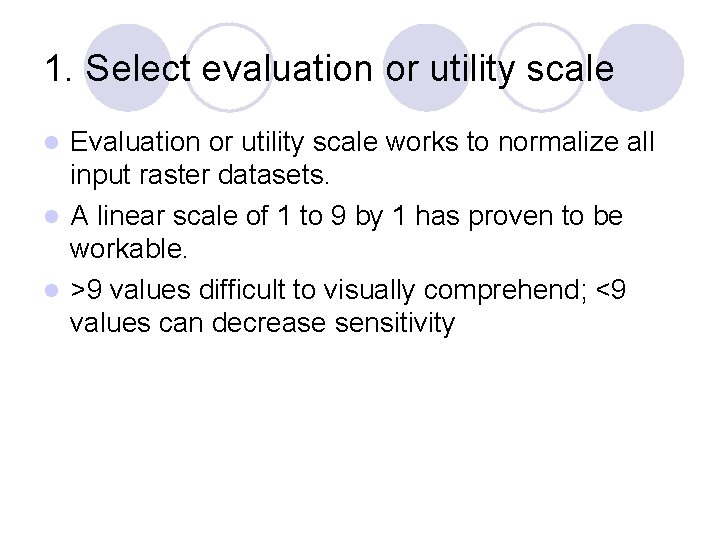 1. Select evaluation or utility scale

- Evaluation or utility scale works to normalize all input raster datasets.
- A linear scale of 1 to 9 by 1 has proven to be workable.
- >9 values difficult to visually comprehend; <9 values can decrease sensitivity